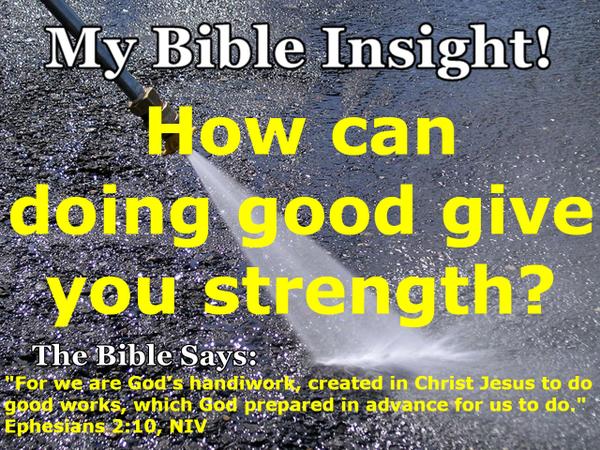 My Bible Insight!

How can doing good give you strength?

The Bible Says:

"For we are God's handiwork, created in Christ Jesus to do good works, which God prepared in advance for us to do." Ephesians 2:10, NIV